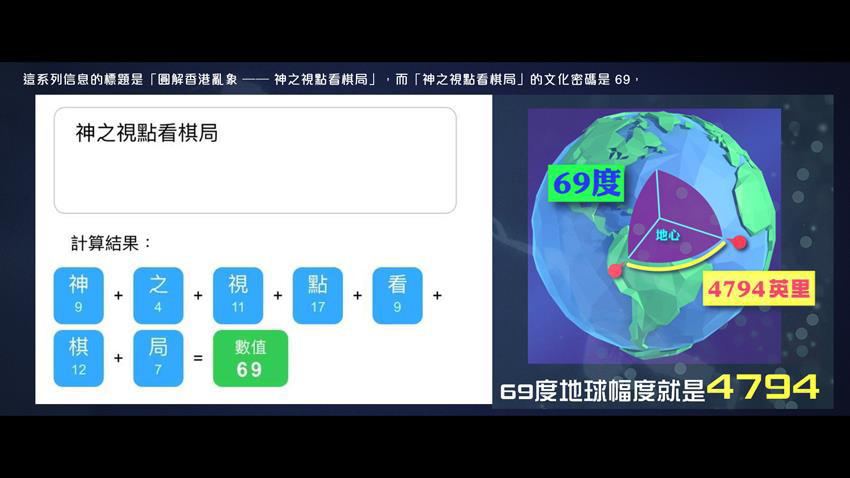 這系列信息的標題是「圖解香港亂象 —— 神之視點看棋局」，而「神之視點看棋局」的文化密碼是 69，

神之視點看棋局

計算結果：

神 9 + 之 4 + 視 11 + 點 17 + 看 9 + 棋 12 + 局 7 = 數值 69

69度

地心

4794英里

69度地球幅度就是4794